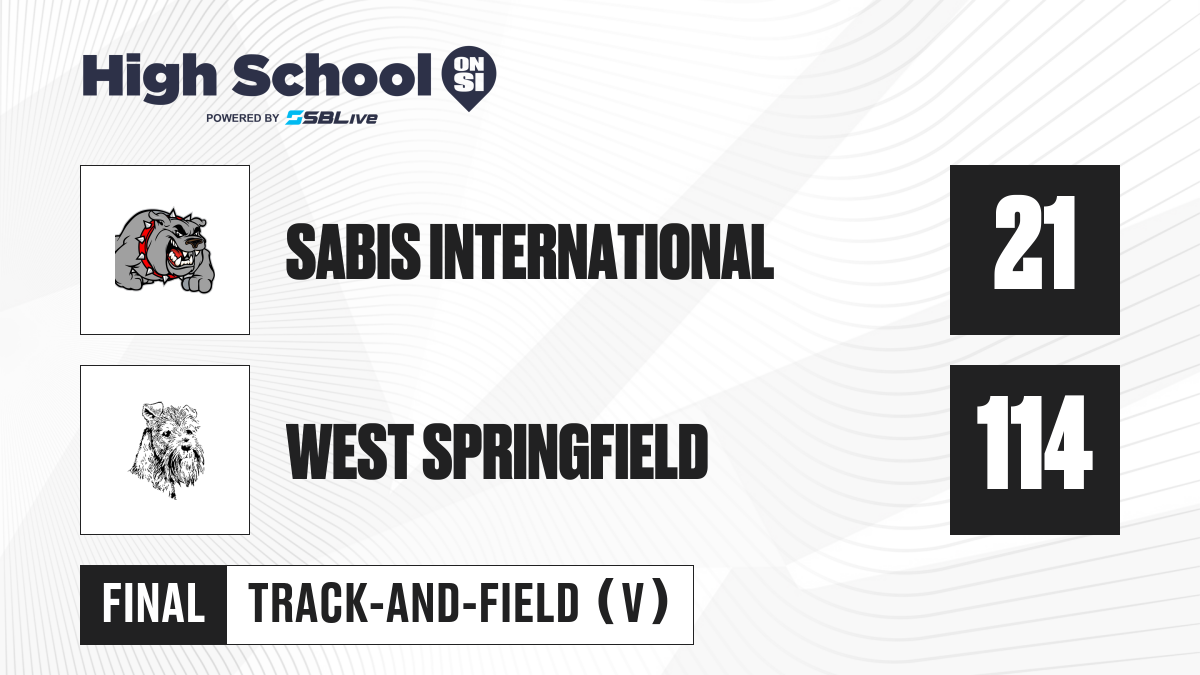 High School ON SI
POWERED BY SBLive

SABIS INTERNATIONAL
21

WEST SPRINGFIELD
114

FINAL
TRACK-AND-FIELD (V)